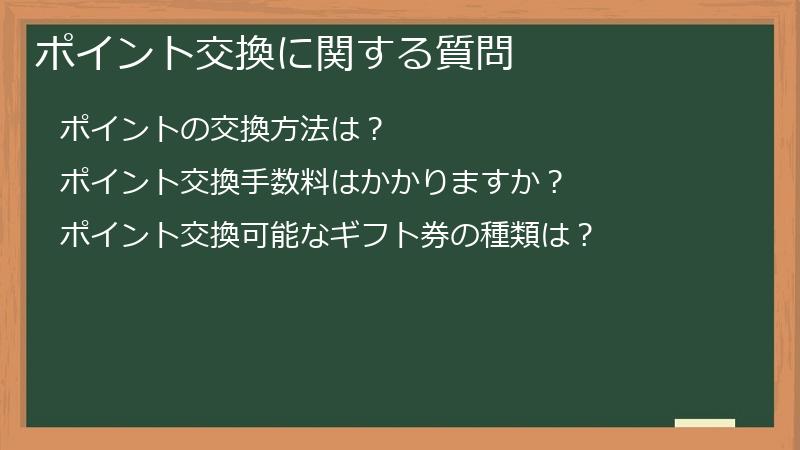 ポイント交換に関する質問

ポイントの交換方法は？

ポイント交換手数料はかかりますか？

ポイント交換可能なギフト券の種類は？